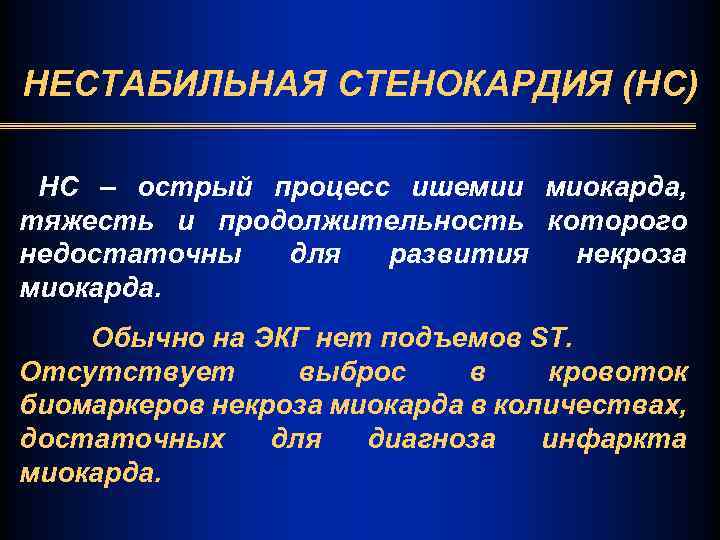 НЕСТАБИЛЬНАЯ СТЕНОКАРДИЯ (НС)

НС – острый процесс ишемии миокарда, тяжесть и продолжительность которого недостаточны для развития некроза миокарда.

Обычно на ЭКГ нет подъемов ST. Отсутствует выброс в кровоток биомаркеров некроза миокарда в количествах, достаточных для диагноза инфаркта миокарда.